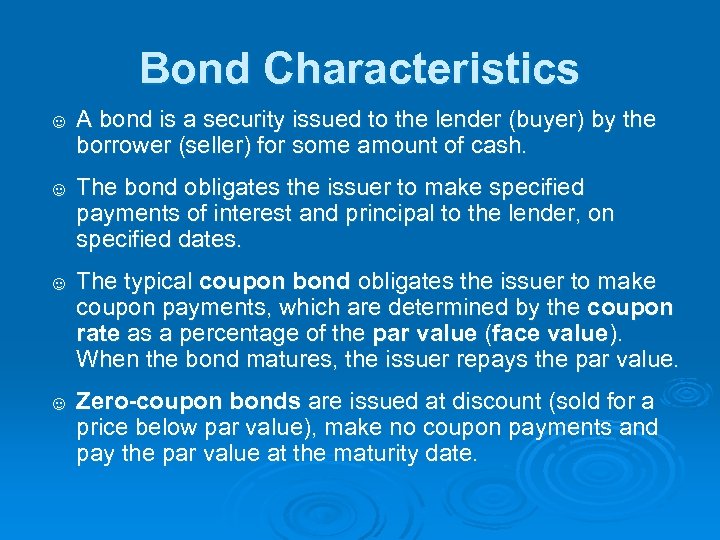 Bond Characteristics

☺ A bond is a security issued to the lender (buyer) by the borrower (seller) for some amount of cash.

☺ The bond obligates the issuer to make specified payments of interest and principal to the lender, on specified dates.

☺ The typical coupon bond obligates the issuer to make coupon payments, which are determined by the coupon rate as a percentage of the par value (face value). When the bond matures, the issuer repays the par value.

☺ Zero-coupon bonds are issued at discount (sold for a price below par value), make no coupon payments and pay the par value at the maturity date.